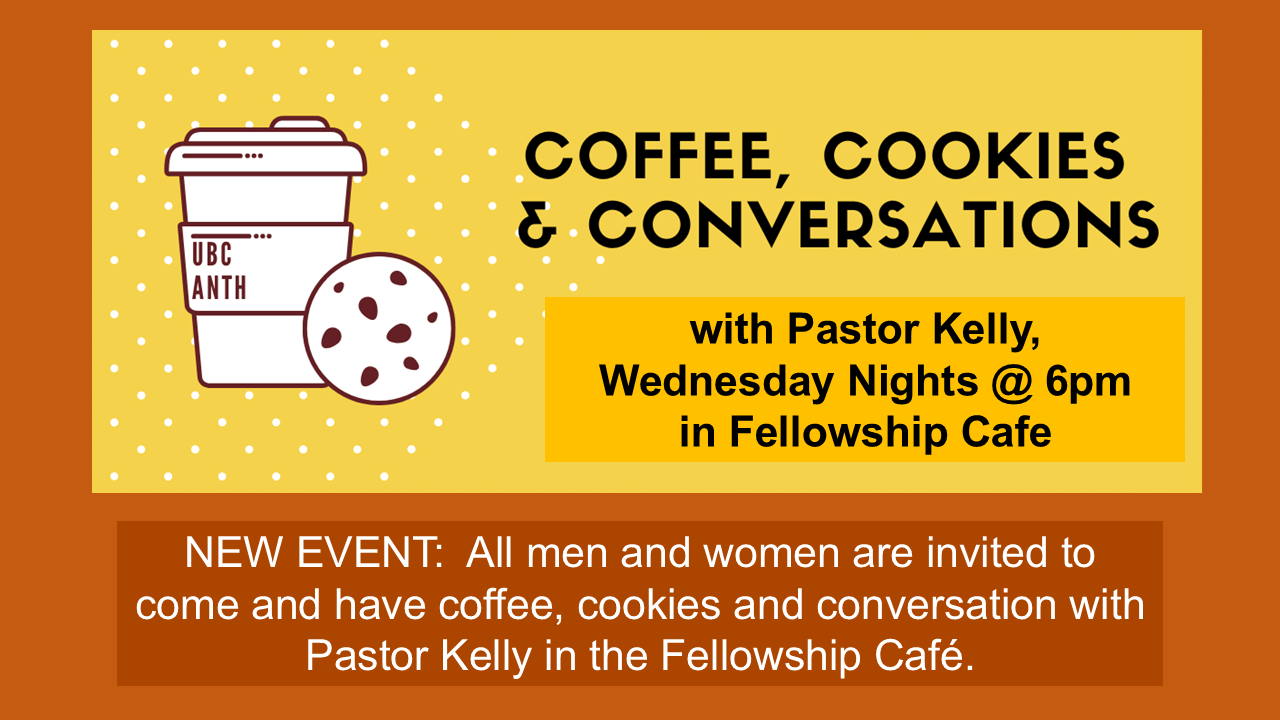 UBC
ANTH

COFFEE, COOKIES
& CONVERSATIONS

with Pastor Kelly,
Wednesday Nights @ 6pm
in Fellowship Cafe

NEW EVENT: All men and women are invited to come and have coffee, cookies and conversation with Pastor Kelly in the Fellowship Café.